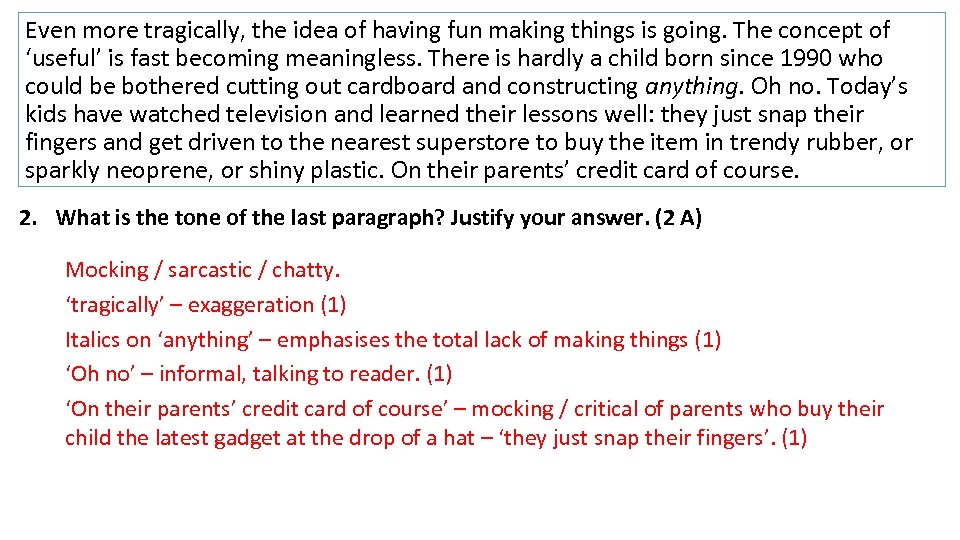 Even more tragically, the idea of having fun making things is going. The concept of ‘useful’ is fast becoming meaningless. There is hardly a child born since 1990 who could be bothered cutting out cardboard and constructing anything. Oh no. Today’s kids have watched television and learned their lessons well: they just snap their fingers and get driven to the nearest superstore to buy the item in trendy rubber, or sparkly neoprene, or shiny plastic. On their parents’ credit card of course.

2. What is the tone of the last paragraph? Justify your answer. (2 A)

Mocking / sarcastic / chatty.
‘tragically’ – exaggeration (1)
Italics on ‘anything’ – emphasises the total lack of making things (1)
‘Oh no’ – informal, talking to reader. (1)
‘On their parents’ credit card of course’ – mocking / critical of parents who buy their child the latest gadget at the drop of a hat – ‘they just snap their fingers’. (1)